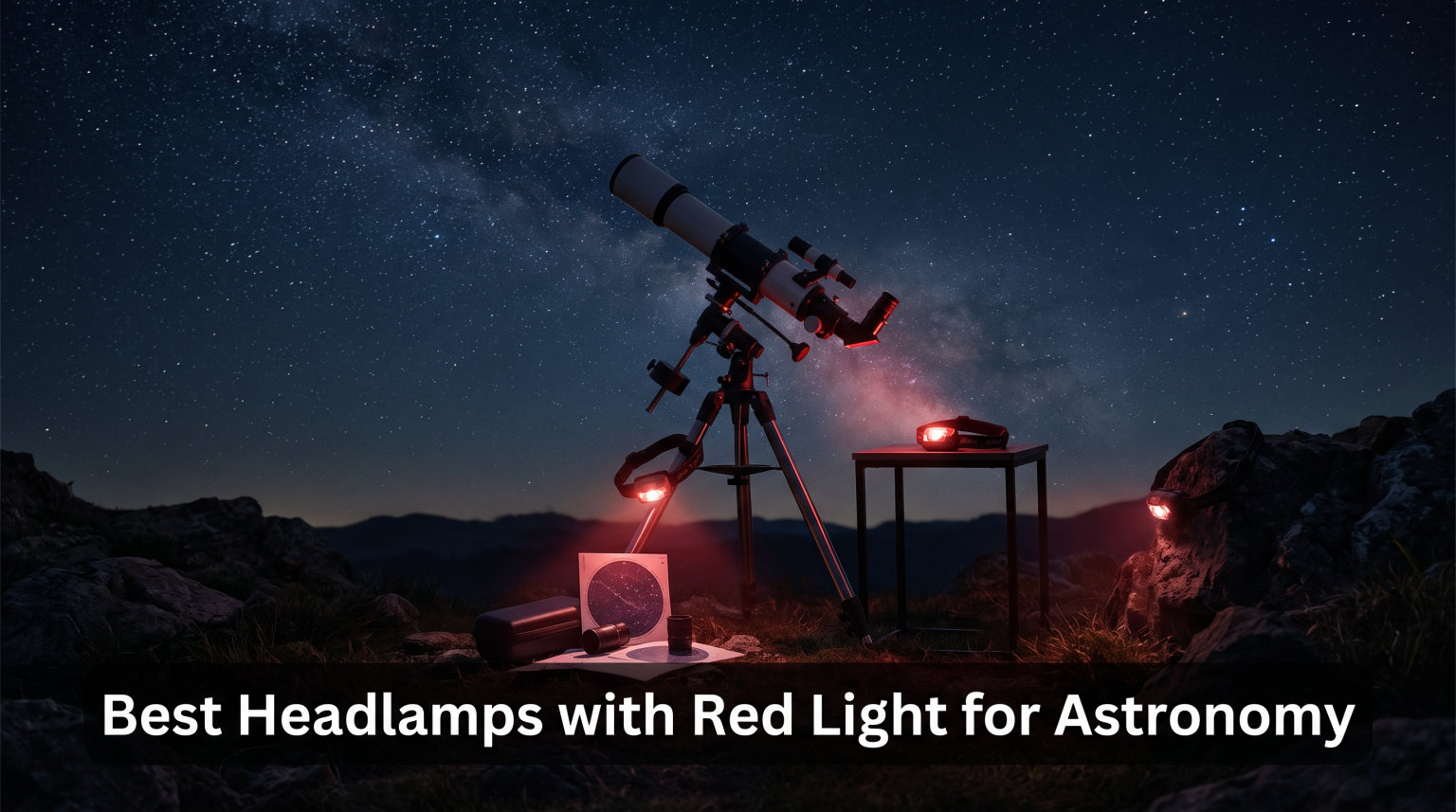 Best Headlamps with Red Light for Astronomy